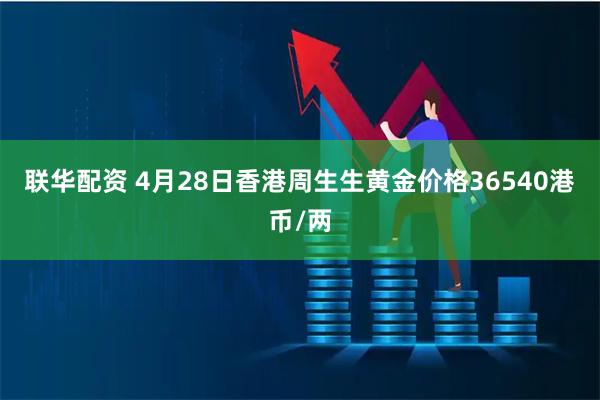 联华配资 4月28日香港周生生黄金价格36540港币/两